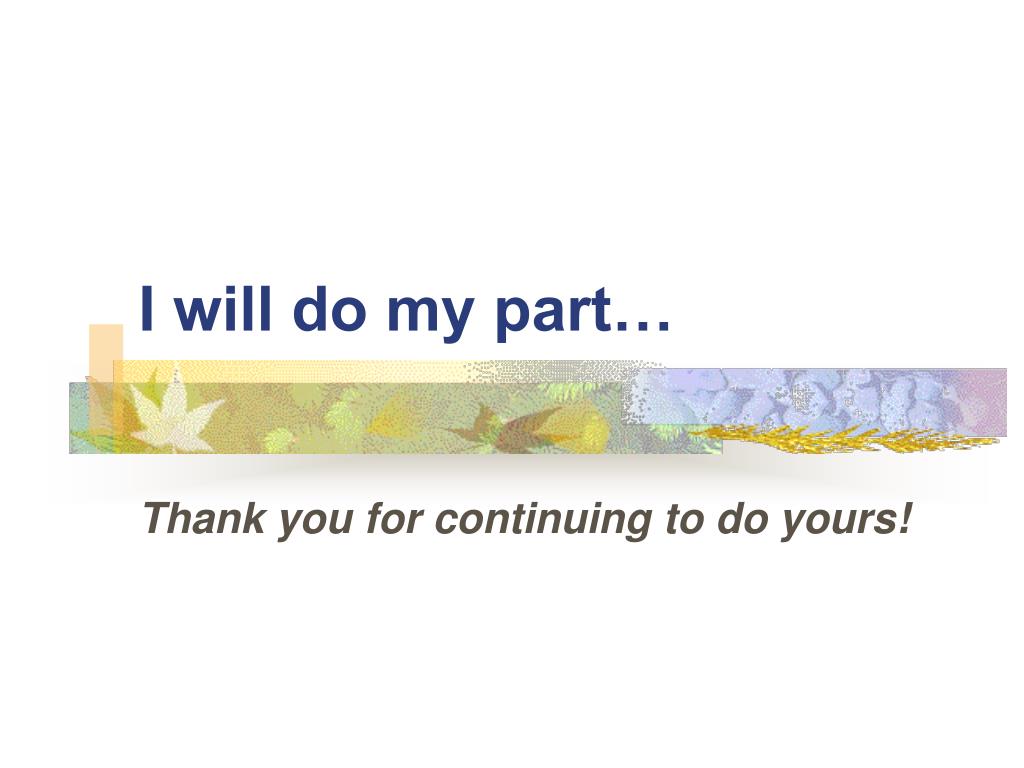 I will do my part…

Thank you for continuing to do yours!